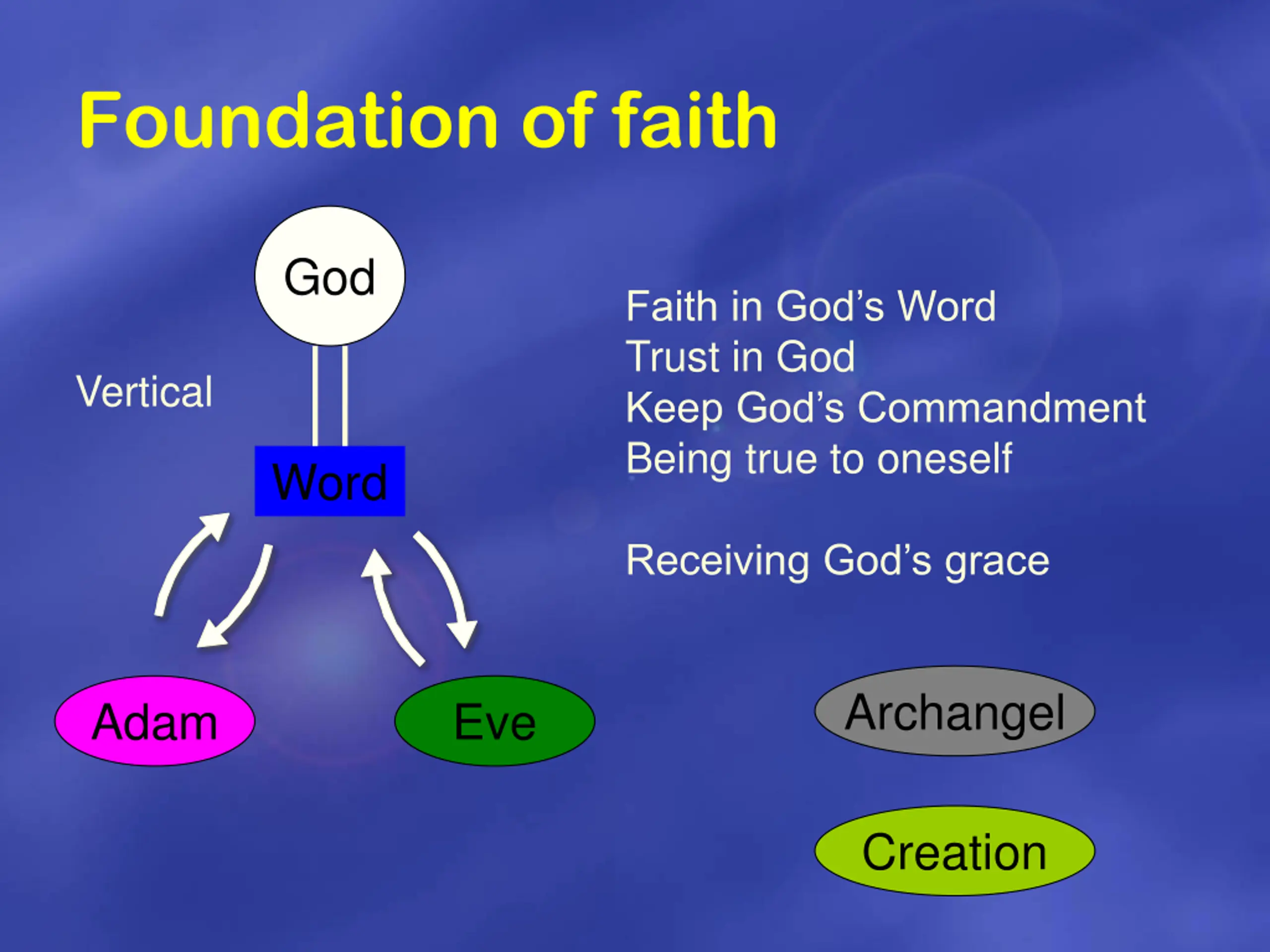 Foundation of faith

God

Vertical

Word

Adam

Eve

Faith in God's Word
Trust in God
Keep God's Commandment
Being true to oneself

Receiving God's grace

Archangel

Creation